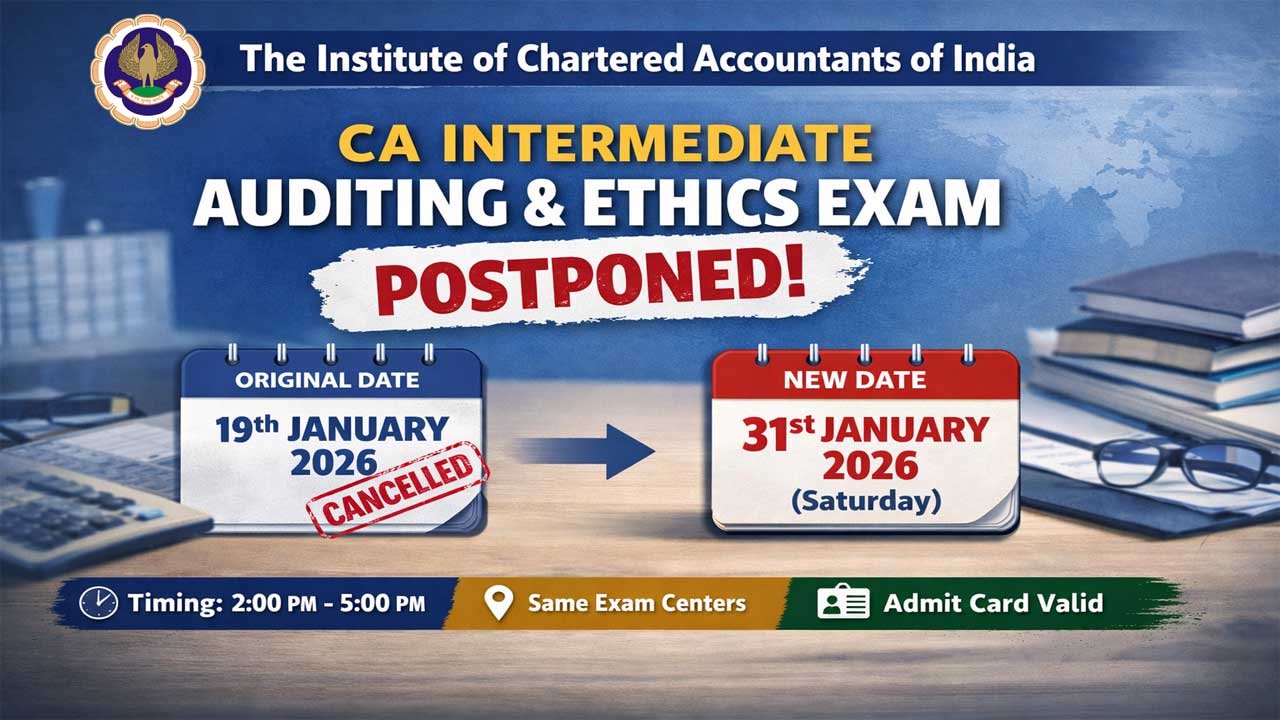 The Institute of Chartered Accountants of India

CA INTERMEDIATE
AUDITING & ETHICS EXAM
POSTPONED!

ORIGINAL DATE
19th JANUARY 2026
CANCELLED

NEW DATE
31st JANUARY 2026
(Saturday)

Timing: 2:00 PM - 5:00 PM
Same Exam Centers
Admit Card Valid